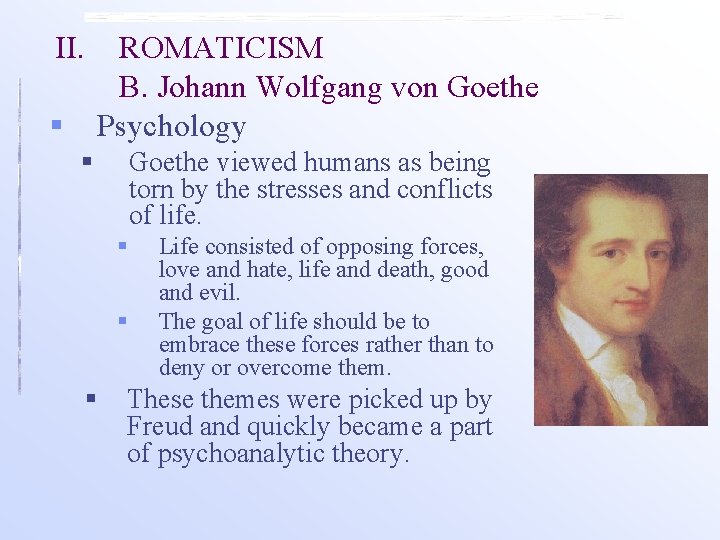 II. ROMATICISM
B. Johann Wolfgang von Goethe

▪ Psychology

▪ Goethe viewed humans as being torn by the stresses and conflicts of life.

▪ Life consisted of opposing forces, love and hate, life and death, good and evil.

▪ The goal of life should be to embrace these forces rather than to deny or overcome them.

▪ These themes were picked up by Freud and quickly became a part of psychoanalytic theory.